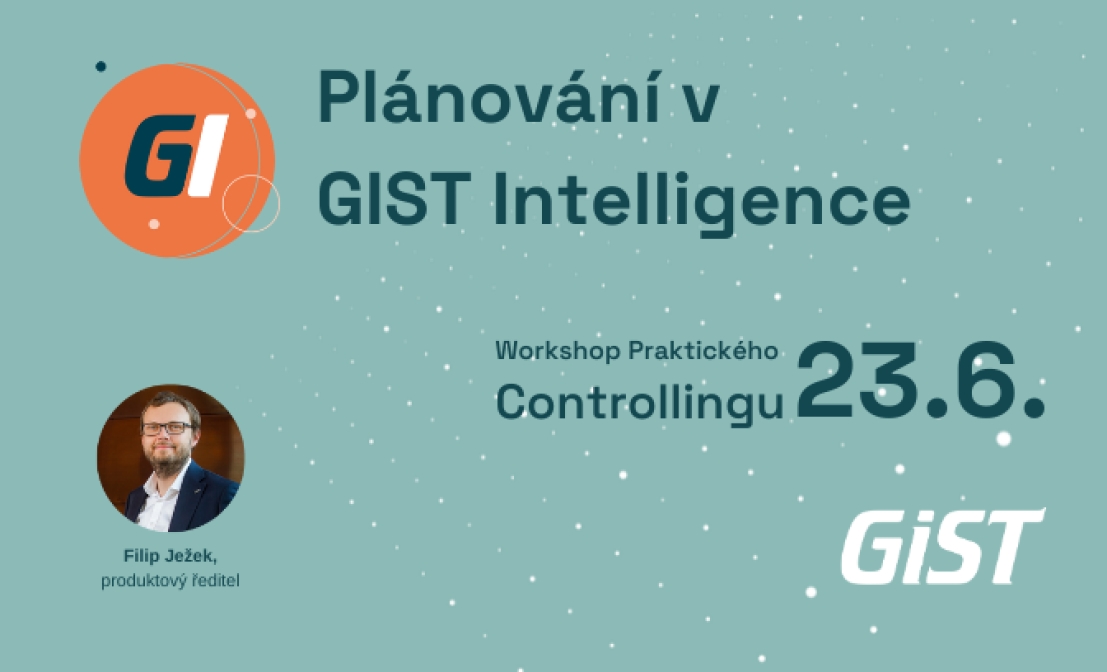 GI

Plánování v GIST Intelligence

Workshop Praktického Controllingu 23.6.

Filip Ježek, produktový ředitel

GiST